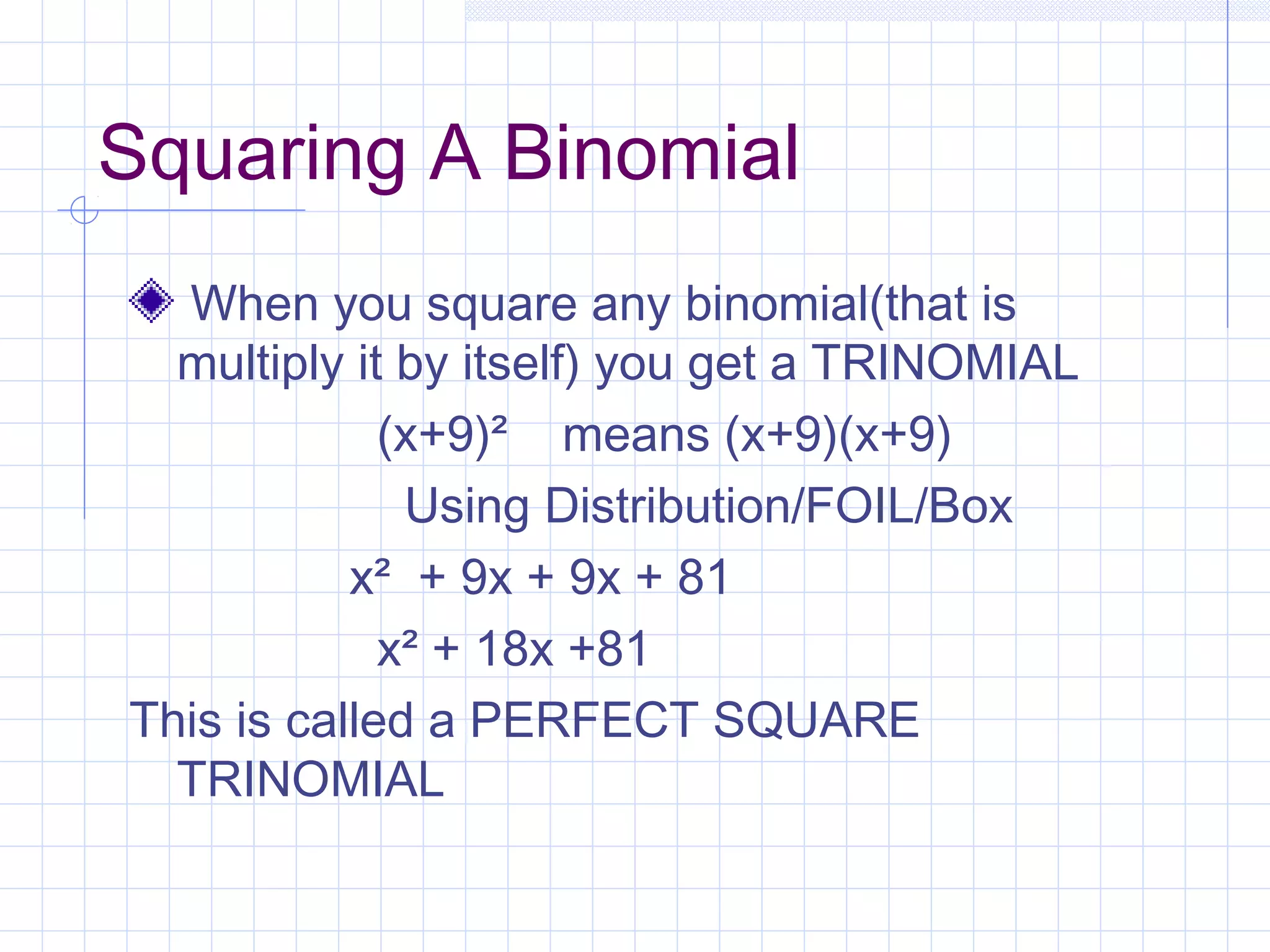 Squaring A Binomial

When you square any binomial(that is multiply it by itself) you get a TRINOMIAL

$(x+9)^2$ means $(x+9)(x+9)$

Using Distribution/FOIL/Box

$x^2 + 9x + 9x + 81$

$x^2 + 18x +81$

This is called a PERFECT SQUARE TRINOMIAL